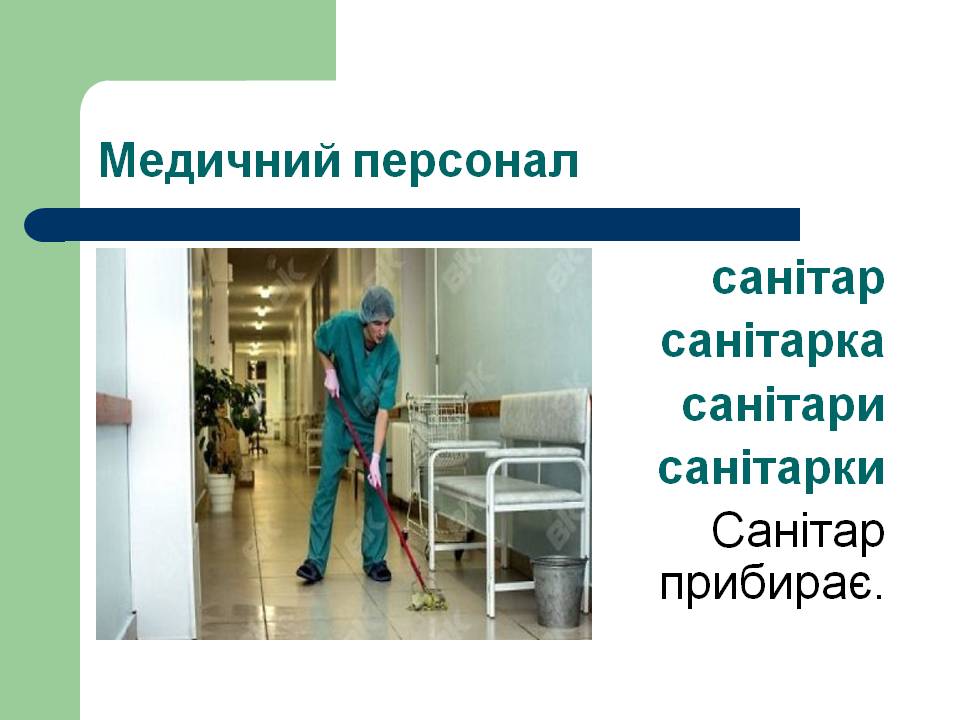 Медичний персонал

санітар
санітарка
санітари
санітарки
Санітар прибирає.